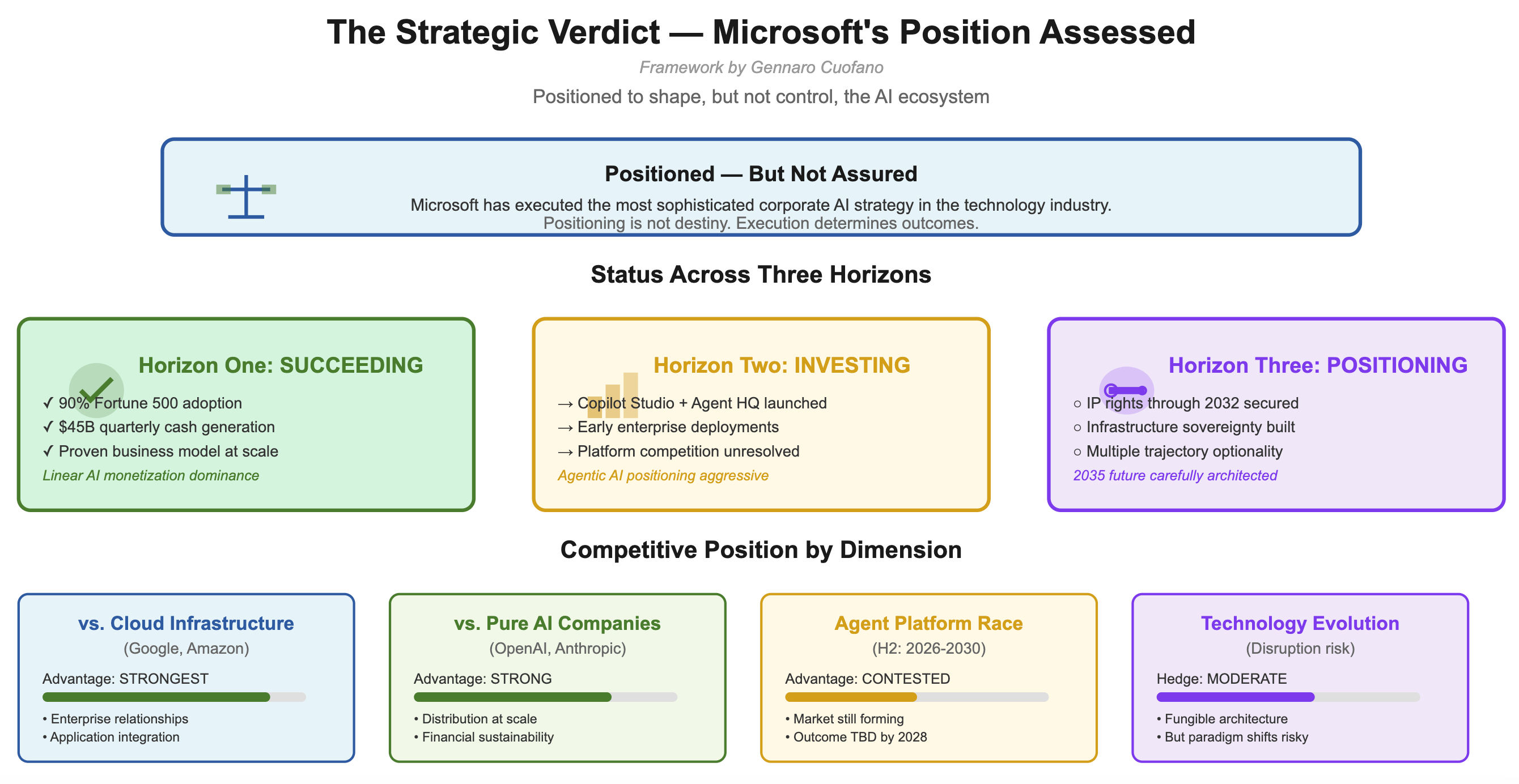 The Strategic Verdict — Microsoft's Position Assessed

Framework by Gennaro Cuofano

Positioned to shape, but not control, the AI ecosystem

Positioned — But Not Assured

Microsoft has executed the most sophisticated corporate AI strategy in the technology industry.

Positioning is not destiny. Execution determines outcomes.

Status Across Three Horizons

Horizon One: SUCCEEDING

✓ 90% Fortune 500 adoption
✓ $45B quarterly cash generation
✓ Proven business model at scale

Linear AI monetization dominance

Horizon Two: INVESTING

→ Copilot Studio + Agent HQ launched
→ Early enterprise deployments
→ Platform competition unresolved

Agentic AI positioning aggressive

Horizon Three: POSITIONING

○ IP rights through 2032 secured
○ Infrastructure sovereignty built
○ Multiple trajectory optionality

2035 future carefully architected

Competitive Position by Dimension

vs. Cloud Infrastructure

(Google, Amazon)

Advantage: STRONGEST

• Enterprise relationships
• Application integration

vs. Pure AI Companies

(OpenAI, Anthropic)

Advantage: STRONG

• Distribution at scale
• Financial sustainability

Agent Platform Race

(H2: 2026-2030)

Advantage: CONTESTED

• Market still forming
• Outcome TBD by 2028

Technology Evolution

(Disruption risk)

Hedge: MODERATE

• Fungible architecture
• But paradigm shifts risky